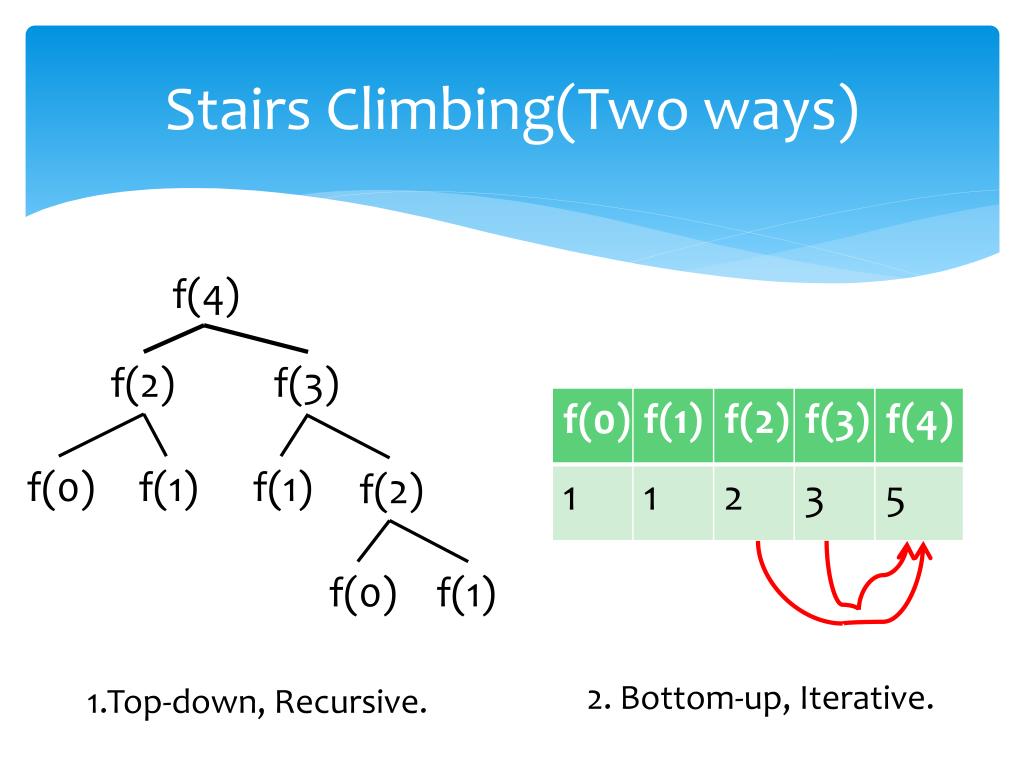 Stairs Climbing(Two ways)

f(4)

f(2) f(3)

f(0) f(1) f(1) f(2)

f(0) f(1)

| f(0) | f(1) | f(2) | f(3) | f(4) |
|---|---|---|---|---|
| 1 | 1 | 2 | 3 | 5 |

1.Top-down, Recursive.

2. Bottom-up, Iterative.